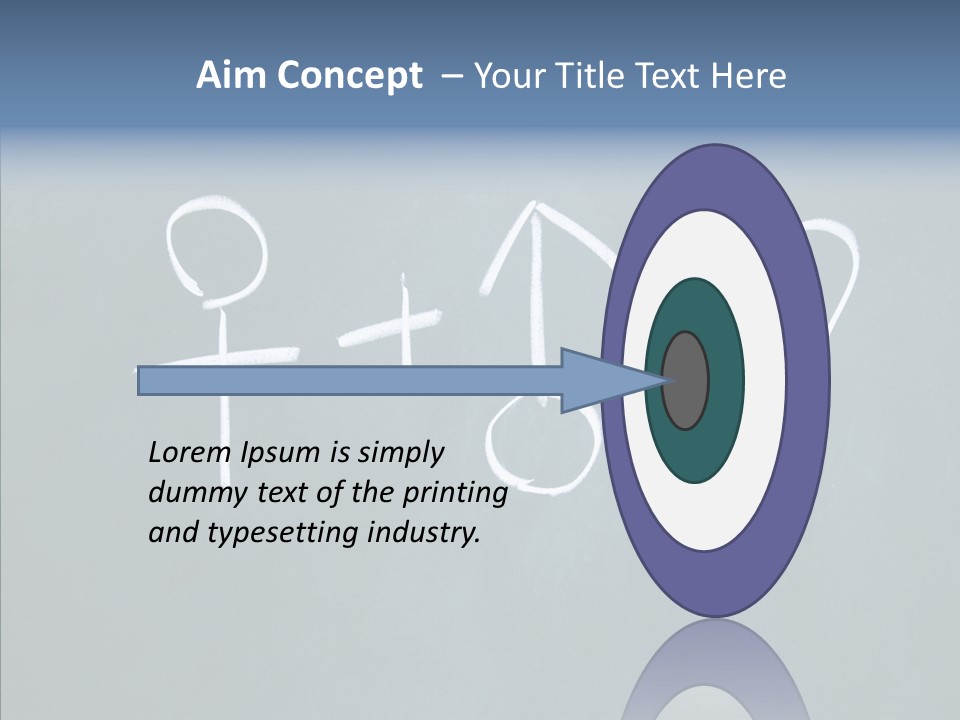 Aim Concept – Your Title Text Here

Lorem Ipsum is simply dummy text of the printing and typesetting industry.